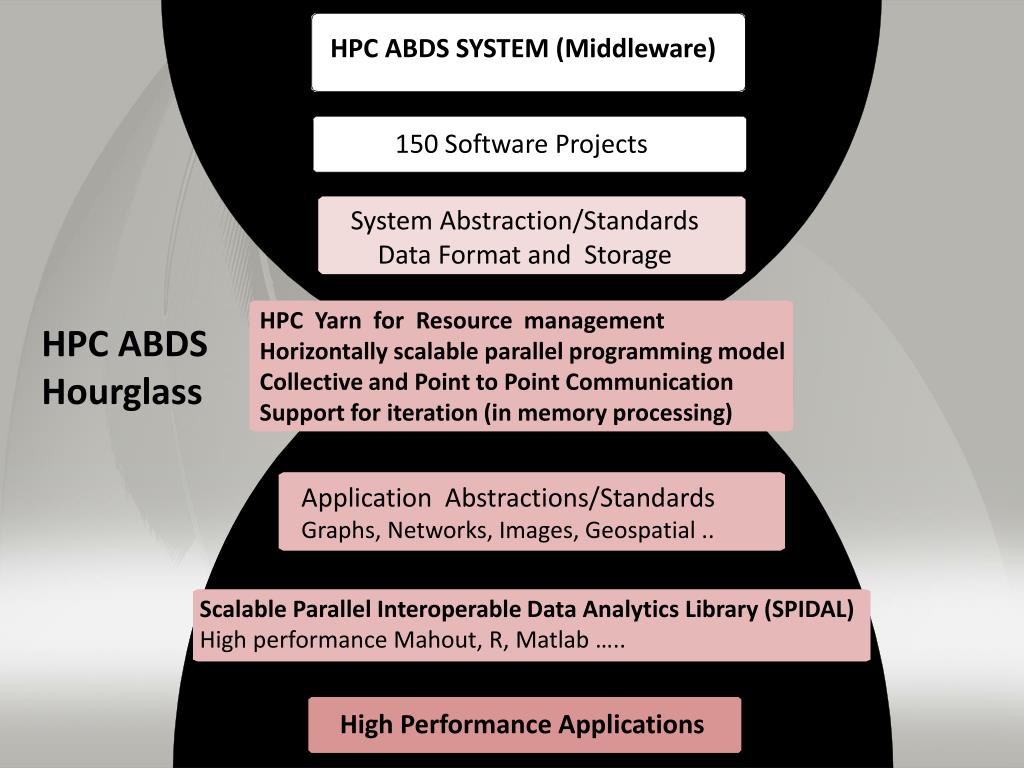 HPC ABDS SYSTEM (Middleware)

150 Software Projects

System Abstraction/Standards
Data Format and Storage

HPC ABDS Hourglass

HPC Yarn for Resource management
Horizontally scalable parallel programming model
Collective and Point to Point Communication
Support for iteration (in memory processing)

Application Abstractions/Standards
Graphs, Networks, Images, Geospatial ..

Scalable Parallel Interoperable Data Analytics Library (SPIDAL)
High performance Mahout, R, Matlab …..

High Performance Applications